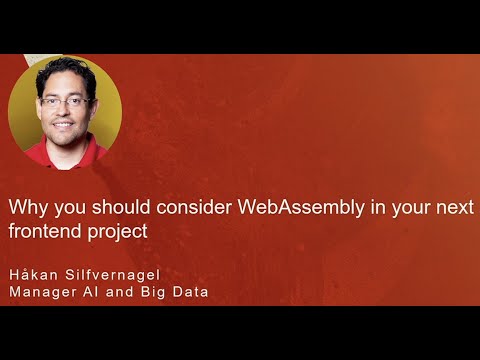 Why you should consider WebAssembly in your next frontend project

Håkan Silfvernagel
Manager AI and Big Data